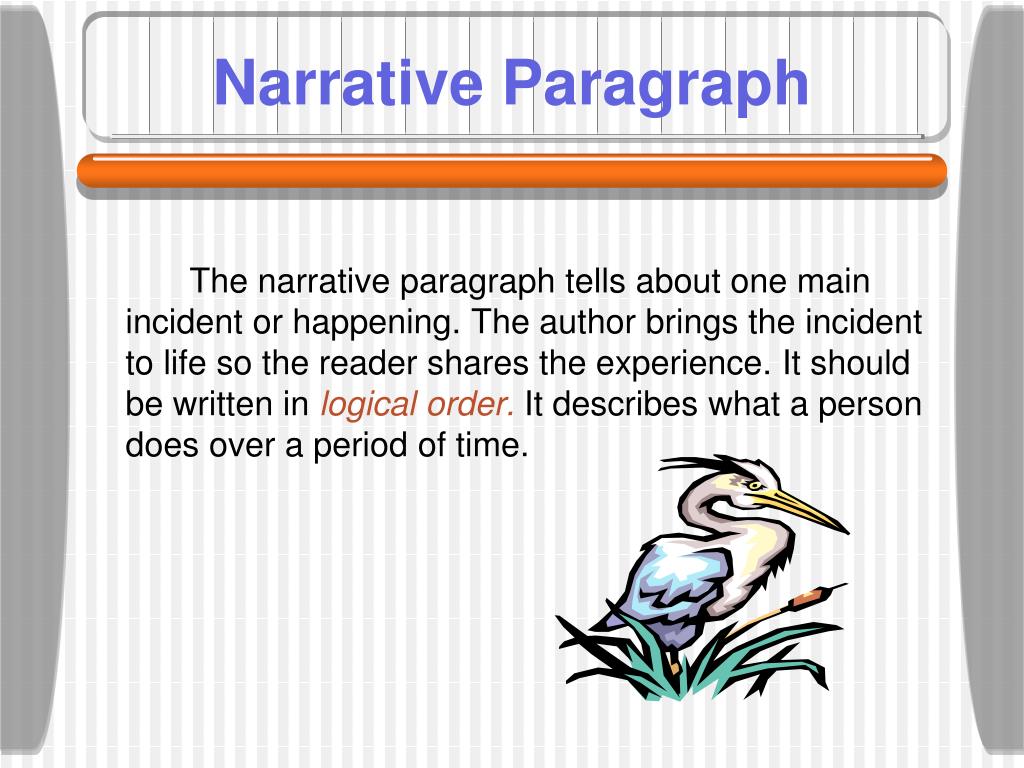 Narrative Paragraph

The narrative paragraph tells about one main incident or happening. The author brings the incident to life so the reader shares the experience. It should be written in logical order. It describes what a person does over a period of time.